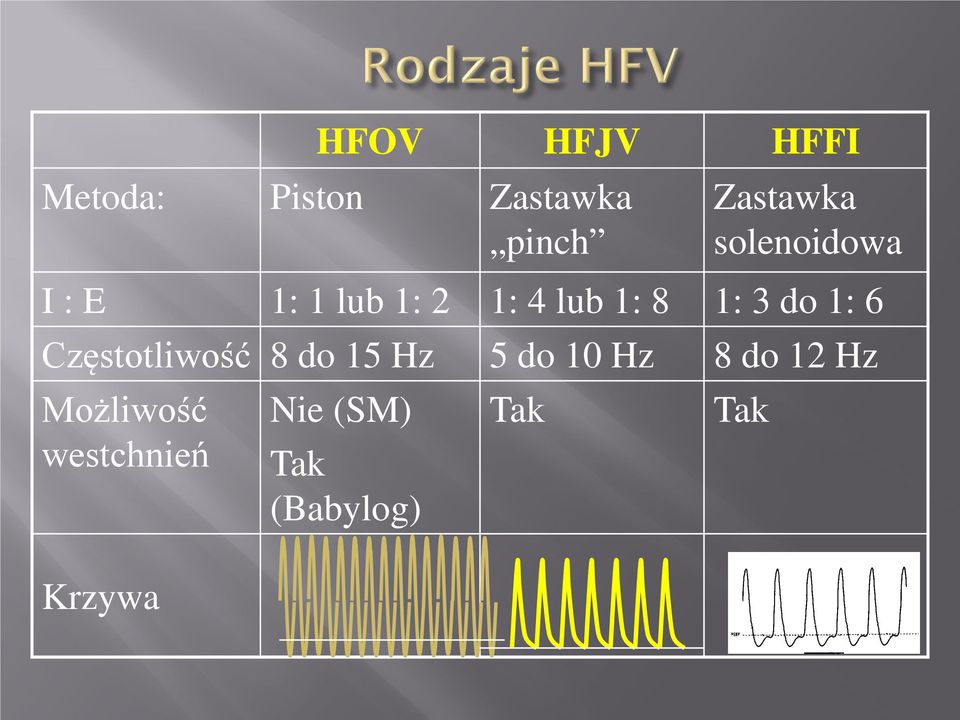 Rodzaje HFV

| | HFOV | HFJV | HFFI |
|---|---|---|---|
| Metoda: | Piston | Zastawka „pinch” | Zastawka solenoidowa |
| I : E | 1: 1 lub 1: 2 | 1: 4 lub 1: 8 | 1: 3 do 1: 6 |
| Częstotliwość | 8 do 15 Hz | 5 do 10 Hz | 8 do 12 Hz |
| Możliwość westchnień | Nie (SM) Tak (Babylog) | Tak | Tak |
| Krzywa | | | |